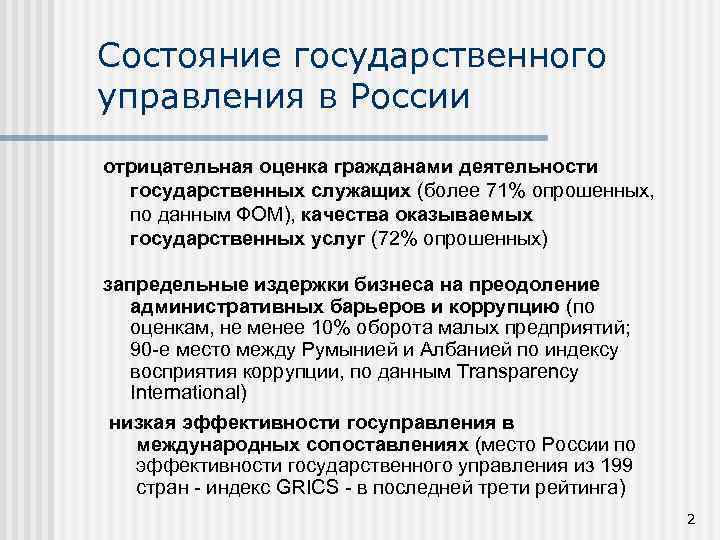 Состояние государственного управления в России

отрицательная оценка гражданами деятельности государственных служащих (более 71% опрошенных, по данным ФОМ), качества оказываемых государственных услуг (72% опрошенных)

запредельные издержки бизнеса на преодоление административных барьеров и коррупцию (по оценкам, не менее 10% оборота малых предприятий; 90-е место между Румынией и Албанией по индексу восприятия коррупции, по данным Transparency International)

низкая эффективности госуправления в международных сопоставлениях (место России по эффективности государственного управления из 199 стран - индекс GRICS - в последней трети рейтинга)

2